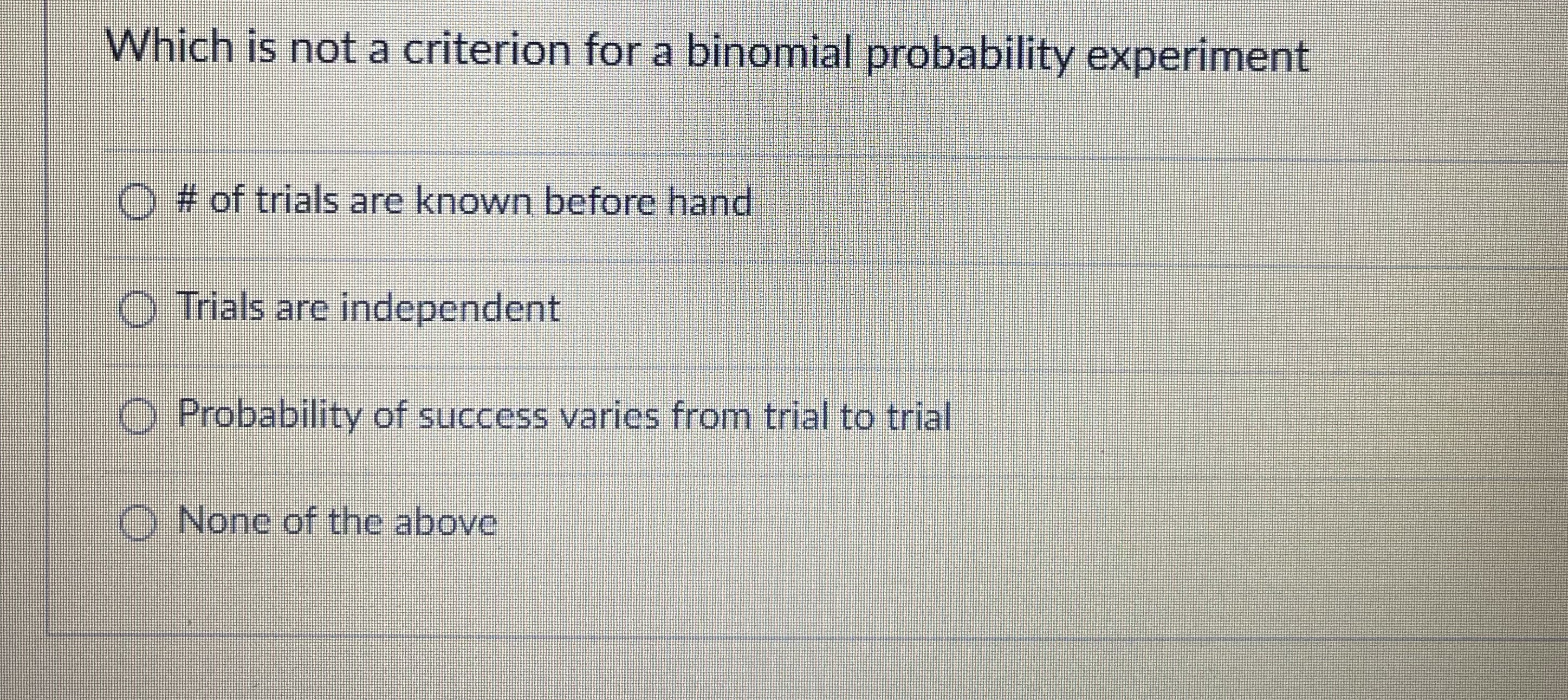 Which is not a criterion for a binomial probability experiment

# of trials are known before hand

Trials are independent

Probability of success varies from trial to trial

None of the above